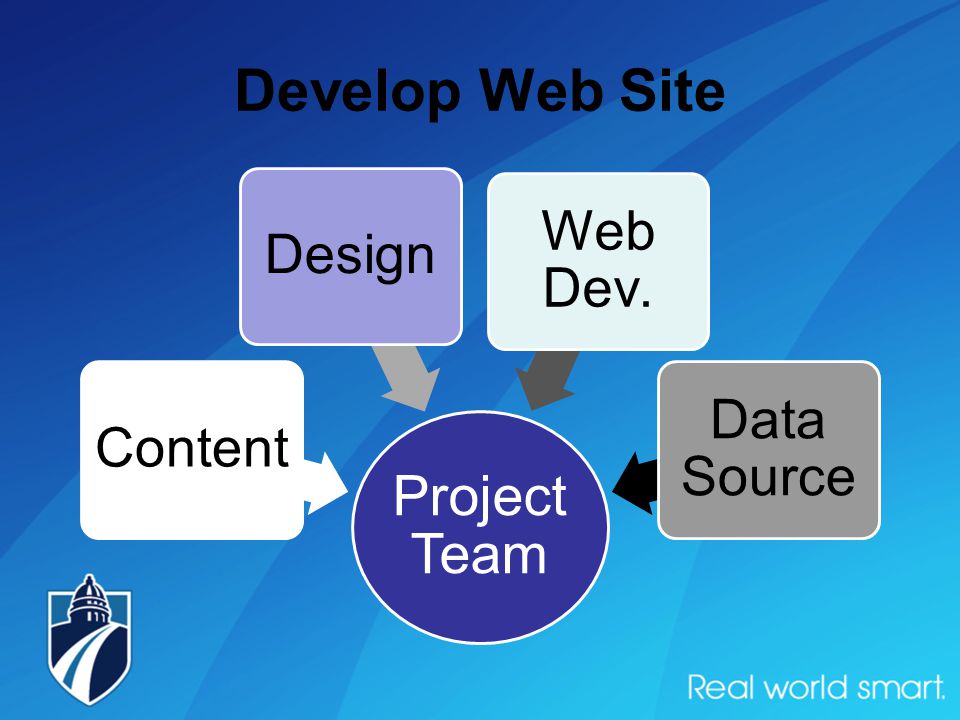 Develop Web Site

Design

Web Dev.

Content

Data Source

Project Team

Real world smart.